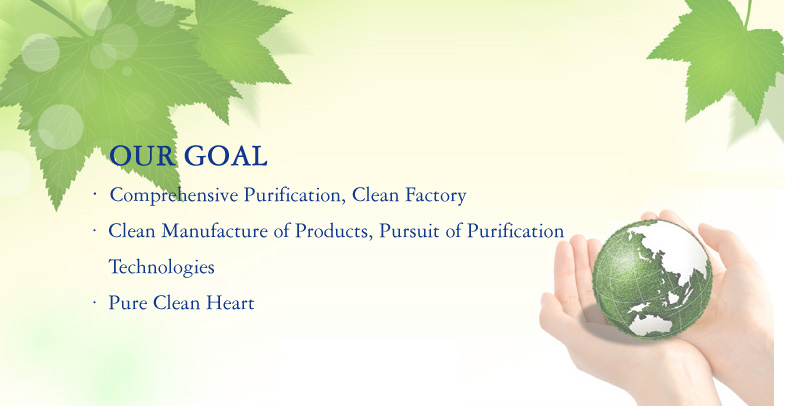 OUR GOAL

· Comprehensive Purification, Clean Factory

· Clean Manufacture of Products, Pursuit of Purification Technologies

· Pure Clean Heart